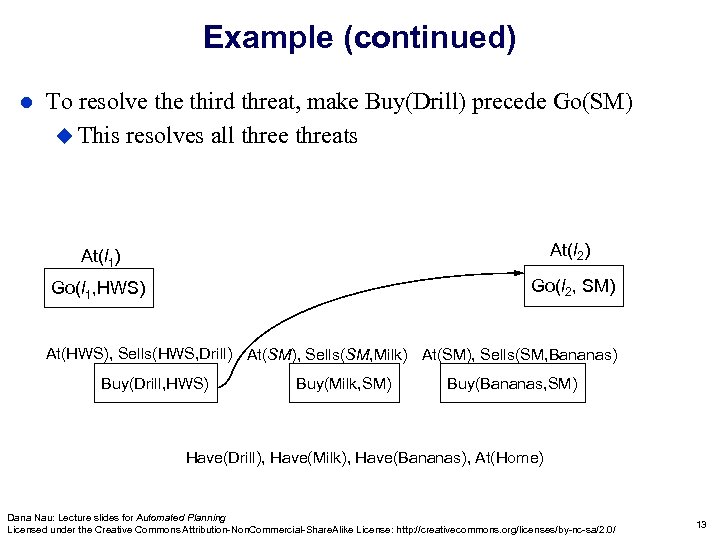 Example (continued)

To resolve the third threat, make Buy(Drill) precede Go(SM)

This resolves all three threats

At($l_1$)

Go($l_1$,HWS)

At($l_2$)

Go($l_2$, SM)

At(HWS), Sells(HWS,Drill)

Buy(Drill,HWS)

At(SM), Sells(SM,Milk)

Buy(Milk,SM)

At(SM), Sells(SM,Bananas)

Buy(Bananas,SM)

Have(Drill), Have(Milk), Have(Bananas), At(Home)

Dana Nau: Lecture slides for Automated Planning
Licensed under the Creative Commons Attribution-NonCommercial-ShareAlike License: http://creativecommons.org/licenses/by-nc-sa/2.0/

13